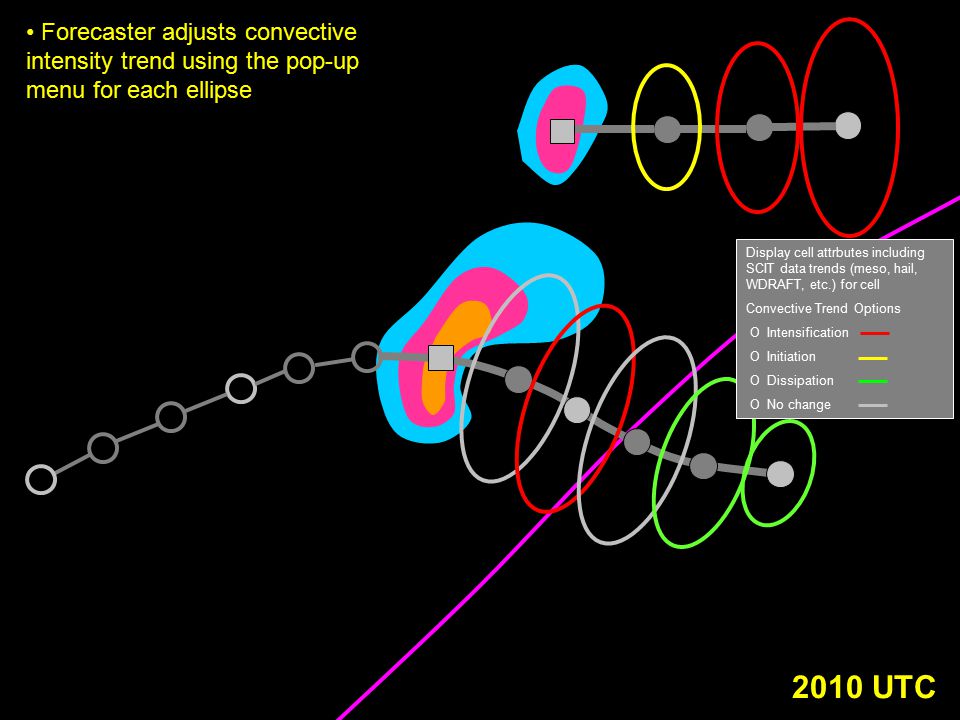 • Forecaster adjusts convective intensity trend using the pop-up menu for each ellipse

Display cell attrbutes including SCIT data trends (meso, hail, WDRAFT, etc.) for cell

Convective Trend Options

O Intensification

O Initiation

O Dissipation

O No change

2010 UTC